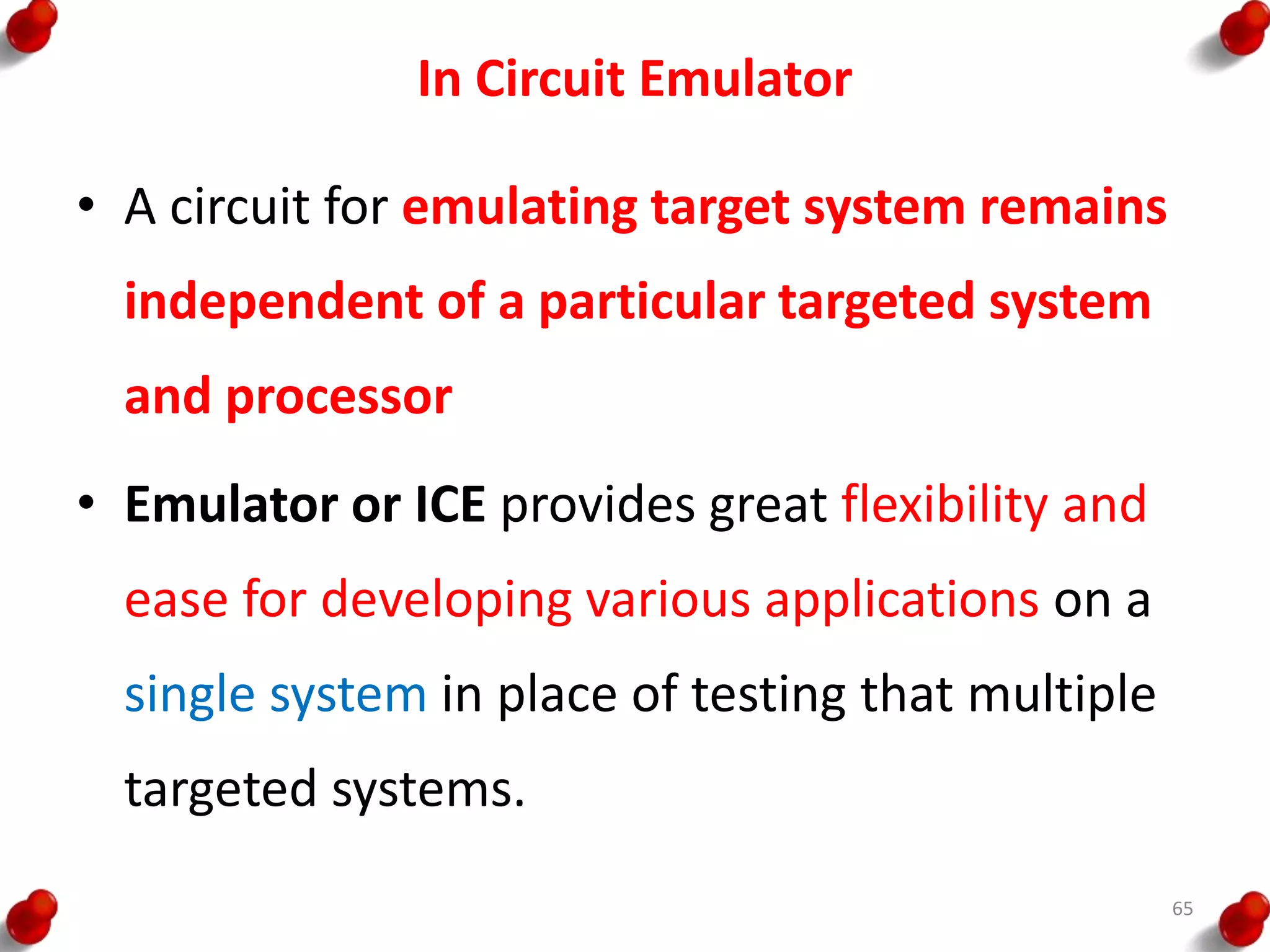 In Circuit Emulator

• A circuit for emulating target system remains independent of a particular targeted system and processor

• Emulator or ICE provides great flexibility and ease for developing various applications on a single system in place of testing that multiple targeted systems.

65